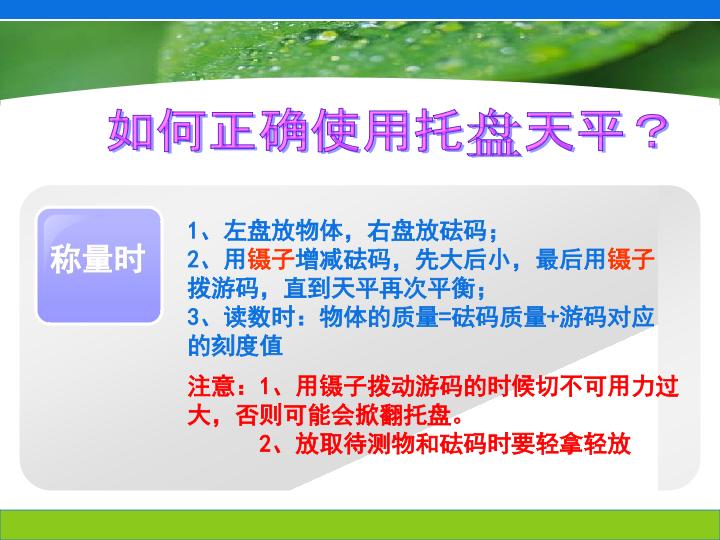 如何正确使用托盘天平？

称量时

1、左盘放物体，右盘放砝码；
2、用镊子增减砝码，先大后小，最后用镊子拨游码，直到天平再次平衡；
3、读数时：物体的质量=砝码质量+游码对应的刻度值

注意：1、用镊子拨动游码的时候切不可用力过大，否则可能会掀翻托盘。
2、放取待测物和砝码时要轻拿轻放